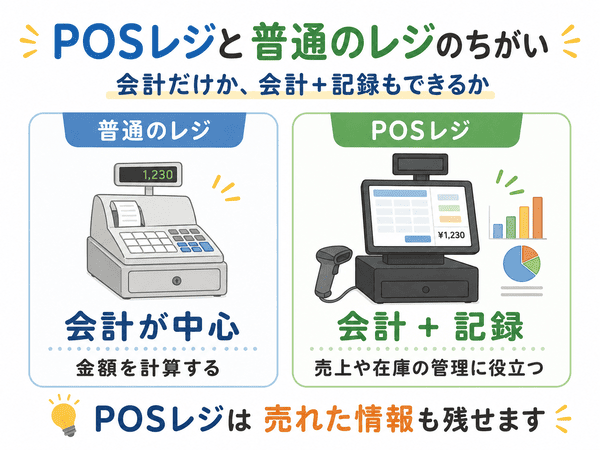 POSレジと普通のレジのちがい

会計だけか、会計＋記録もできるか

普通のレジ

1,230

会計が中心

金額を計算する

POSレジ

¥1,230

会計 ＋ 記録

売上や在庫の管理に役立つ

POSレジは 売れた情報も残せます